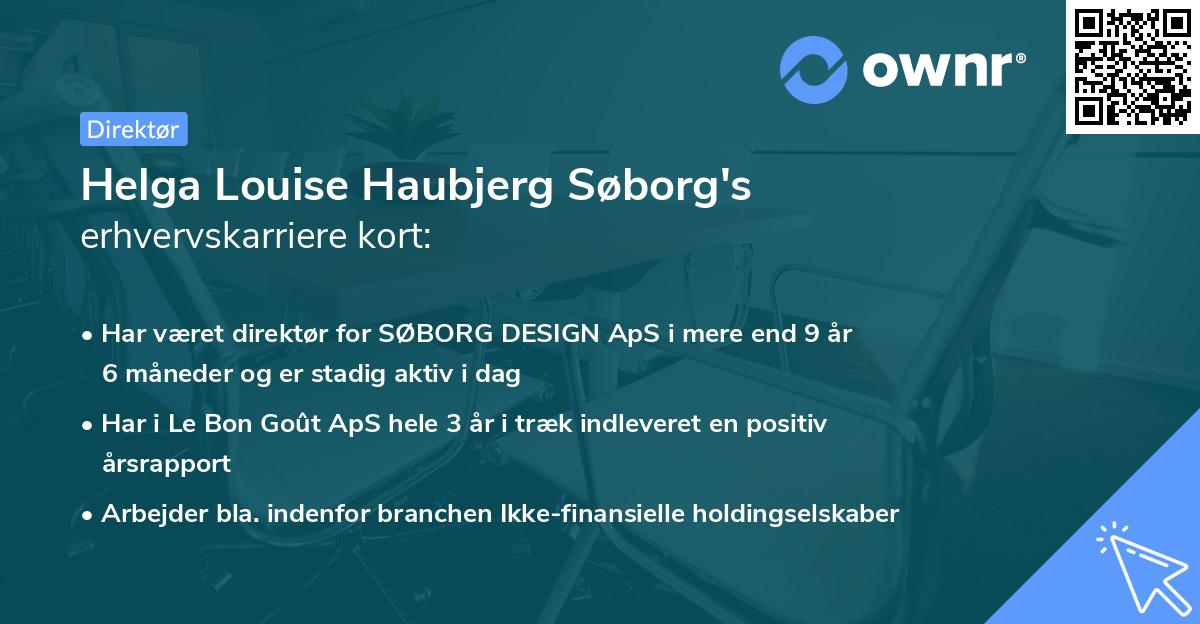 ownr®

Direktør

Helga Louise Haubjerg Søborg's
erhvervskarriere kort:

• Har været direktør for SØBORG DESIGN ApS i mere end 9 år 6 måneder og er stadig aktiv i dag
• Har i Le Bon Goût ApS hele 3 år i træk indleveret en positiv årsrapport
• Arbejder bla. indenfor branchen Ikke-finansielle holdingselskaber